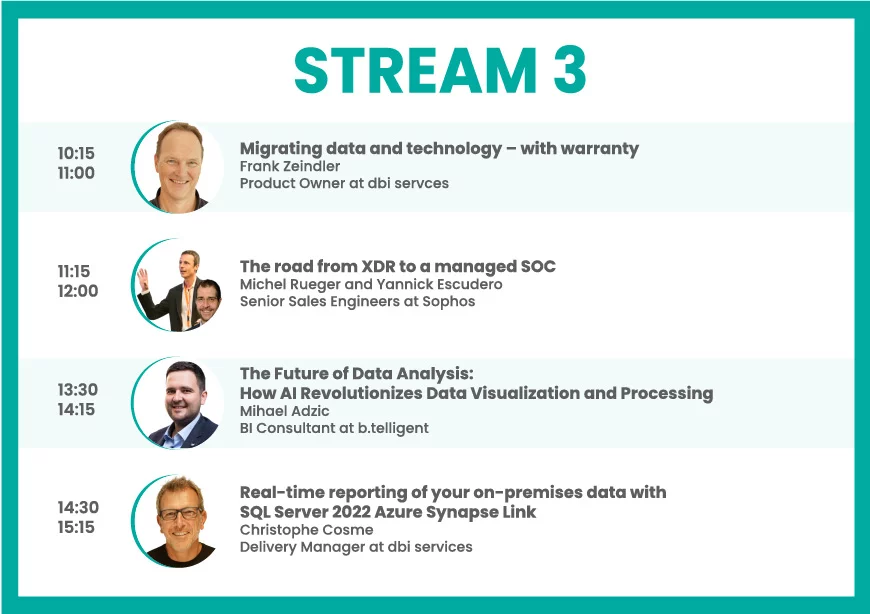 STREAM 3

10:15
11:00

Migrating data and technology – with warranty
Frank Zeindler
Product Owner at dbi servces

11:15
12:00

The road from XDR to a managed SOC
Michel Rueger and Yannick Escudero
Senior Sales Engineers at Sophos

13:30
14:15

The Future of Data Analysis:
How AI Revolutionizes Data Visualization and Processing
Mihael Adzic
BI Consultant at b.telligent

14:30
15:15

Real-time reporting of your on-premises data with SQL Server 2022 Azure Synapse Link
Christophe Cosme
Delivery Manager at dbi services